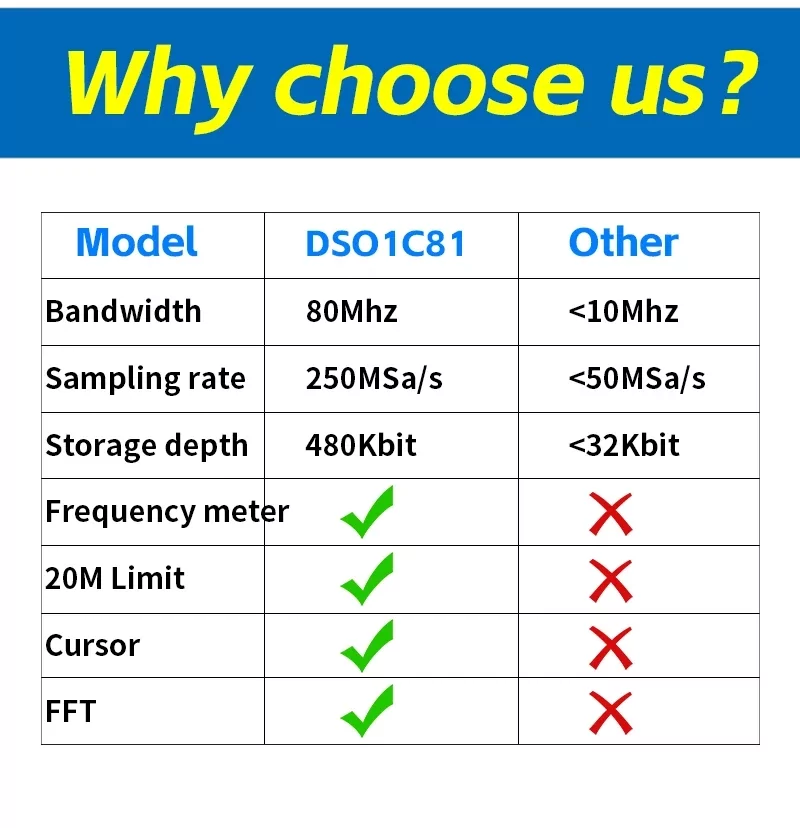 Why choose us?

| Model | DSO1C81 | Other |
|---|---|---|
| Bandwidth | 80Mhz | <10Mhz |
| Sampling rate | 250MSa/s | <50MSa/s |
| Storage depth | 480Kbit | <32Kbit |
| Frequency meter | ✓ | ✗ |
| 20M Limit | ✓ | ✗ |
| Cursor | ✓ | ✗ |
| FFT | ✓ | ✗ |